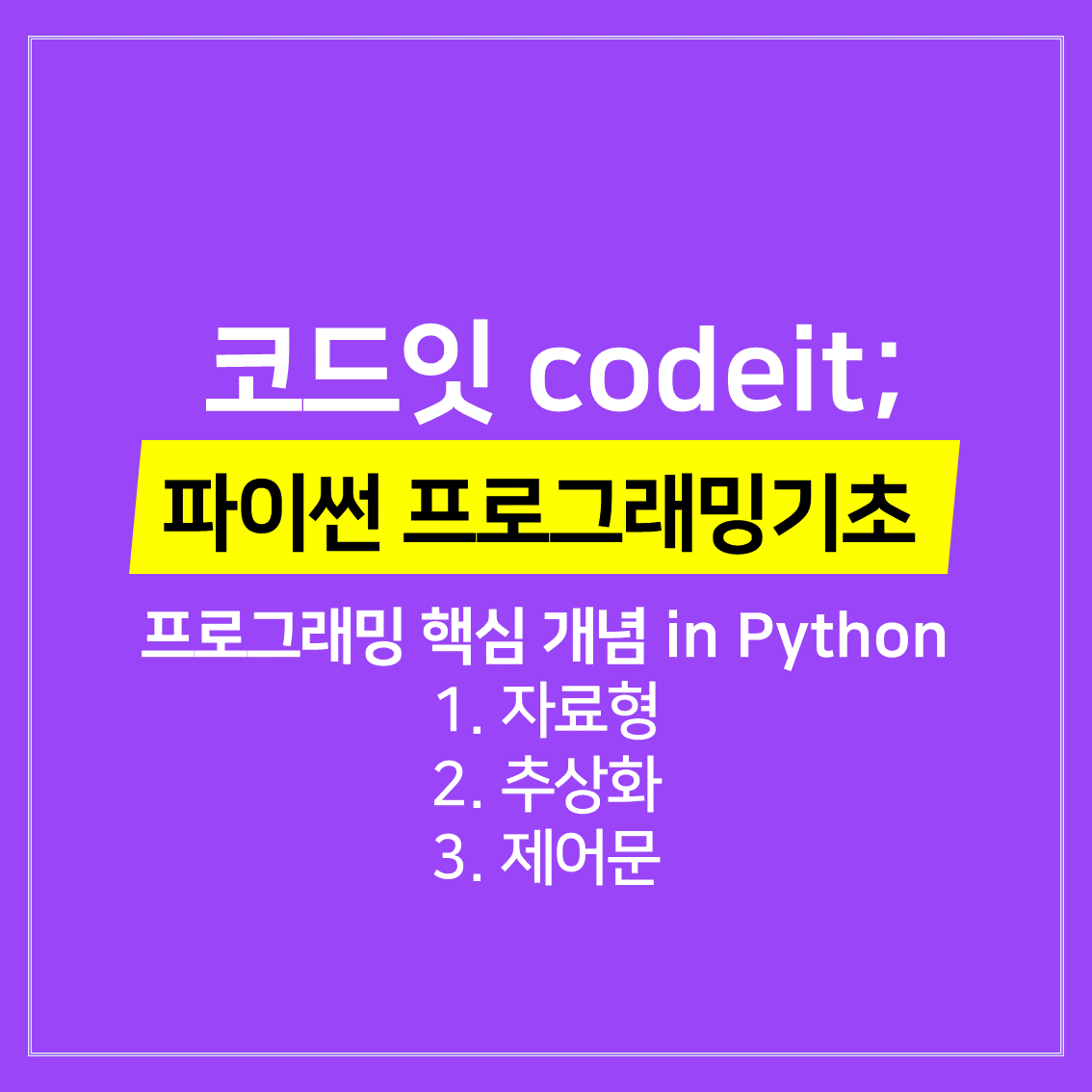 코드잇 codeit;

파이썬 프로그래밍기초

프로그래밍 핵심 개념 in Python
1. 자료형
2. 추상화
3. 제어문